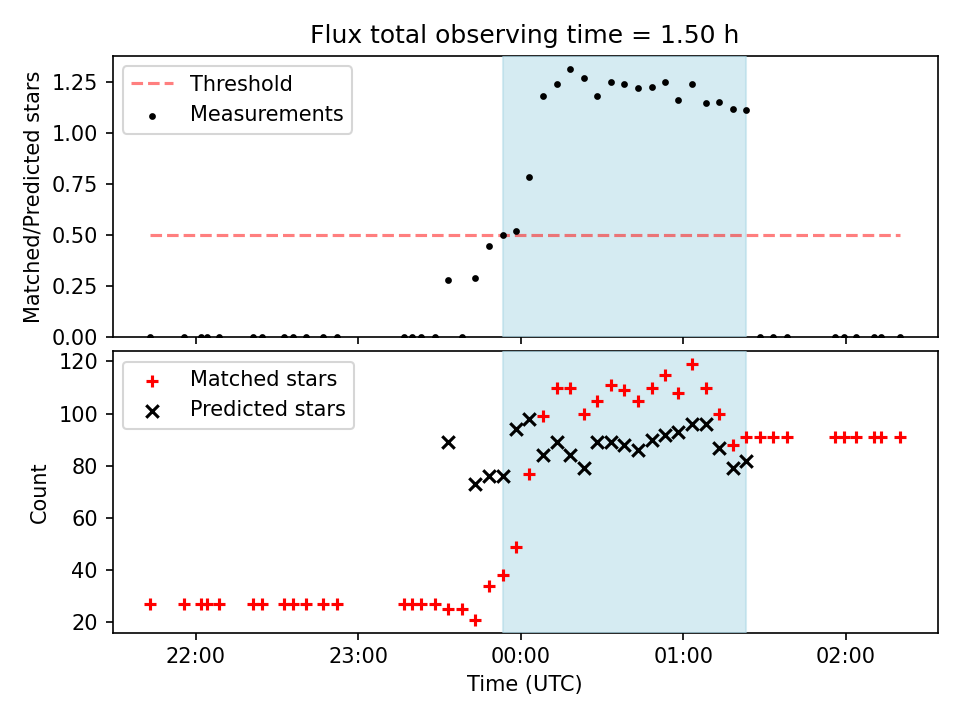 Flux total observing time = 1.50 h

Threshold
Measurements

Matched/Predicted stars

1.25
1.00
0.75
0.50
0.25
0.00

Matched stars
Predicted stars

Count

120
100
80
60
40
20

22:00
23:00
00:00
01:00
02:00

Time (UTC)